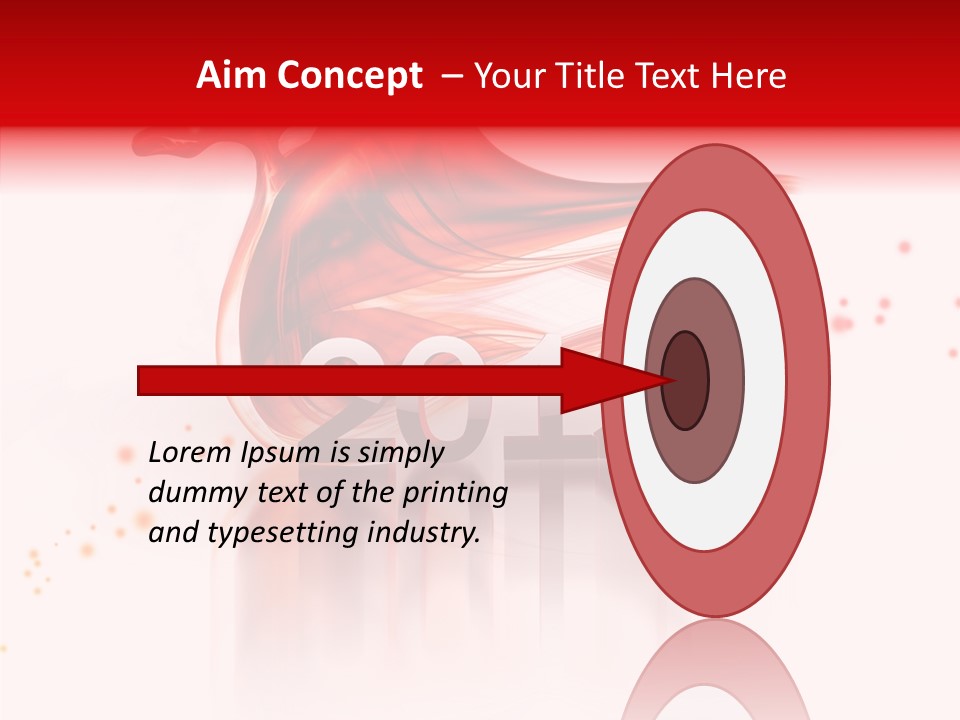 Aim Concept – Your Title Text Here

Lorem Ipsum is simply dummy text of the printing and typesetting industry.